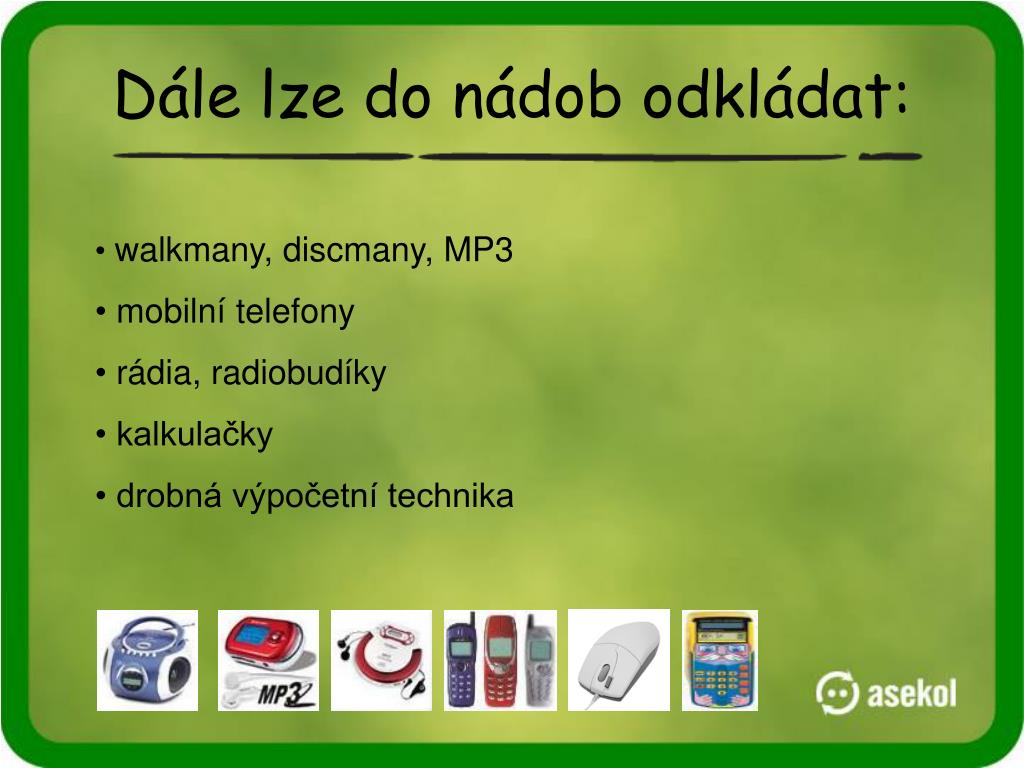 Dále lze do nádob odkládat:

• walkmany, discmany, MP3
• mobilní telefony
• rádia, radiobudíky
• kalkulačky
• drobná výpočetní technika

MP3

asekol